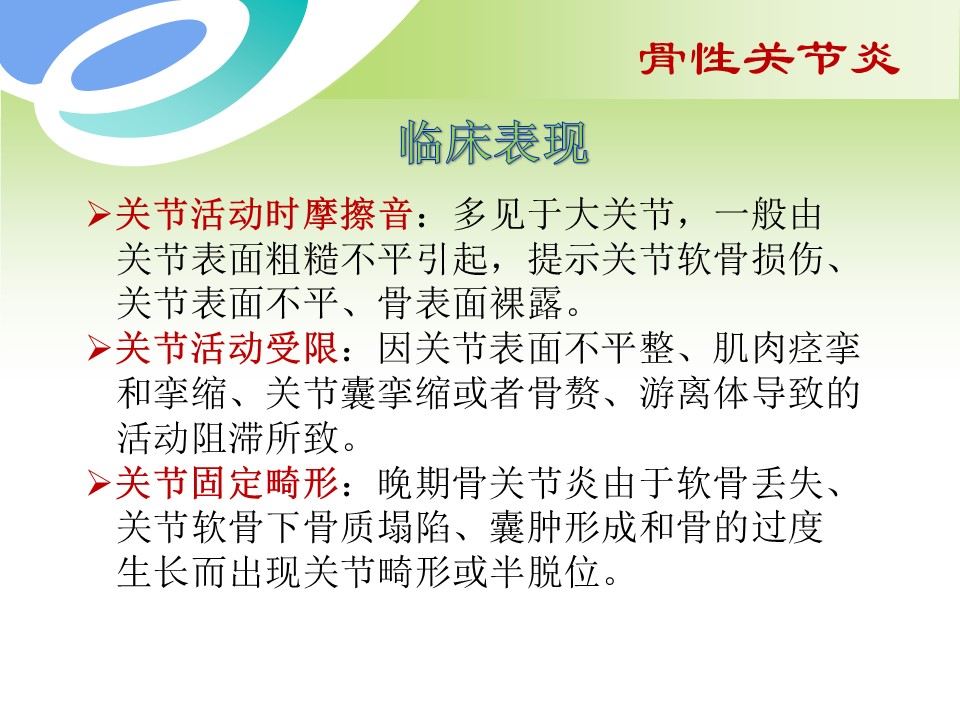 骨性关节炎

临床表现

➢关节活动时摩擦音：多见于大关节，一般由关节表面粗糙不平引起，提示关节软骨损伤、关节表面不平、骨表面裸露。

➢关节活动受限：因关节表面不平整、肌肉痉挛和挛缩、关节囊挛缩或者骨赘、游离体导致的活动阻滞所致。

➢关节固定畸形：晚期骨关节炎由于软骨丢失、关节软骨下骨质塌陷、囊肿形成和骨的过度生长而出现关节畸形或半脱位。